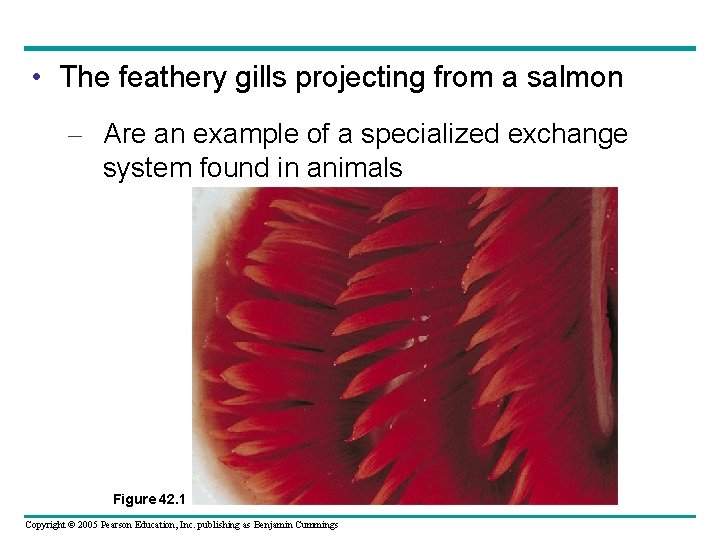 • The feathery gills projecting from a salmon

– Are an example of a specialized exchange system found in animals

Figure 42.1

Copyright © 2005 Pearson Education, Inc. publishing as Benjamin Cummings